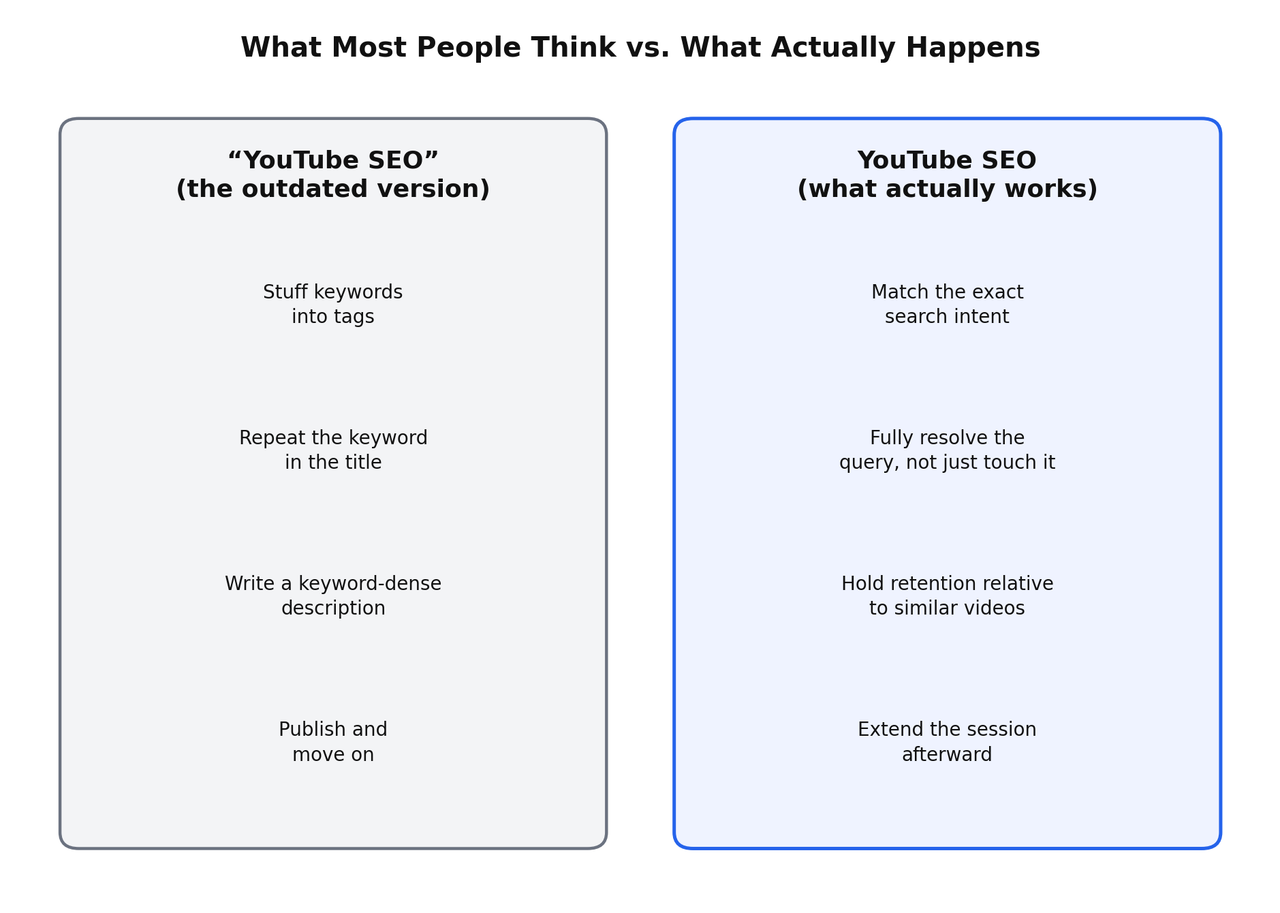 What Most People Think vs. What Actually Happens

“YouTube SEO”
(the outdated version)

Stuff keywords into tags

Repeat the keyword in the title

Write a keyword-dense description

Publish and move on

YouTube SEO
(what actually works)

Match the exact search intent

Fully resolve the query, not just touch it

Hold retention relative to similar videos

Extend the session afterward